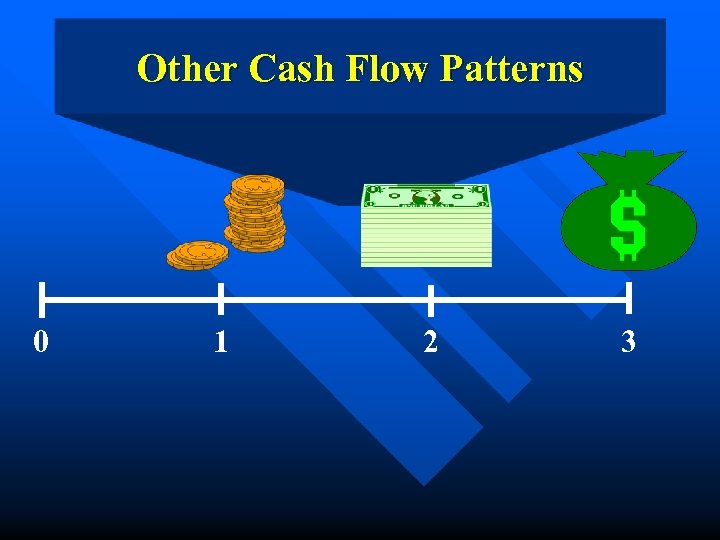 Other Cash Flow Patterns

$

0 1 2 3